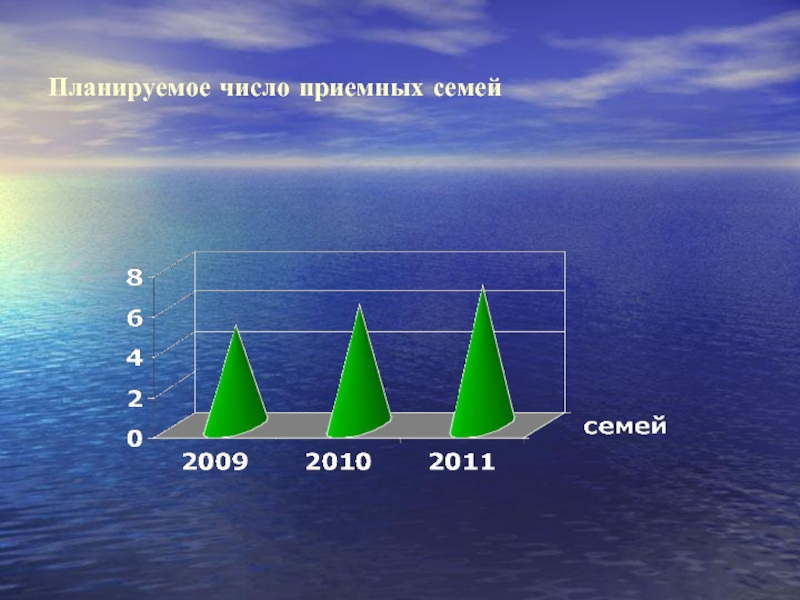 Планируемое число приемных семей

8
6
4
2
0

2009
2010
2011

семей